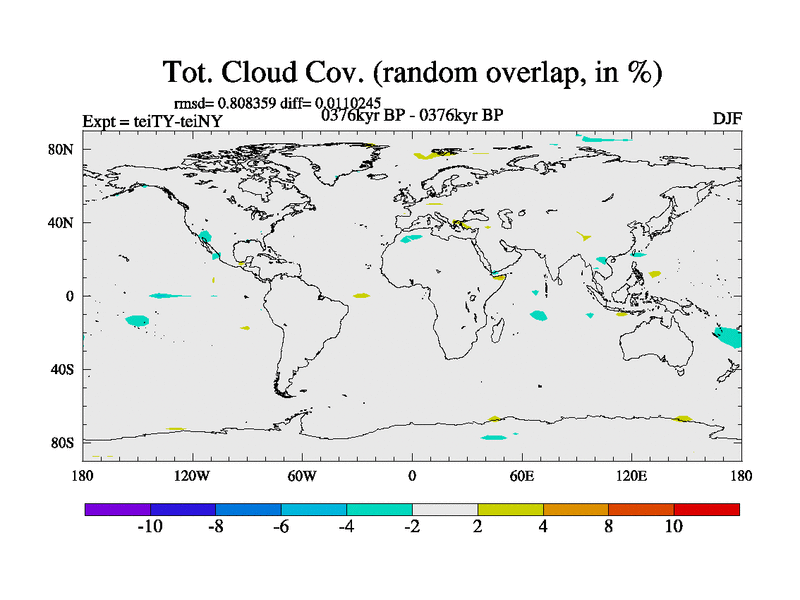 Tot. Cloud Cov. (random overlap, in %)

rmsd= 0.808359 diff= 0.0110245

Expt = teiTY-teiNY

0376kyr BP - 0376kyr BP

DJF

80N
40N
0
40S
80S

180
120W
60W
0
60E
120E
180

-10
-8
-6
-4
-2
2
4
8
10